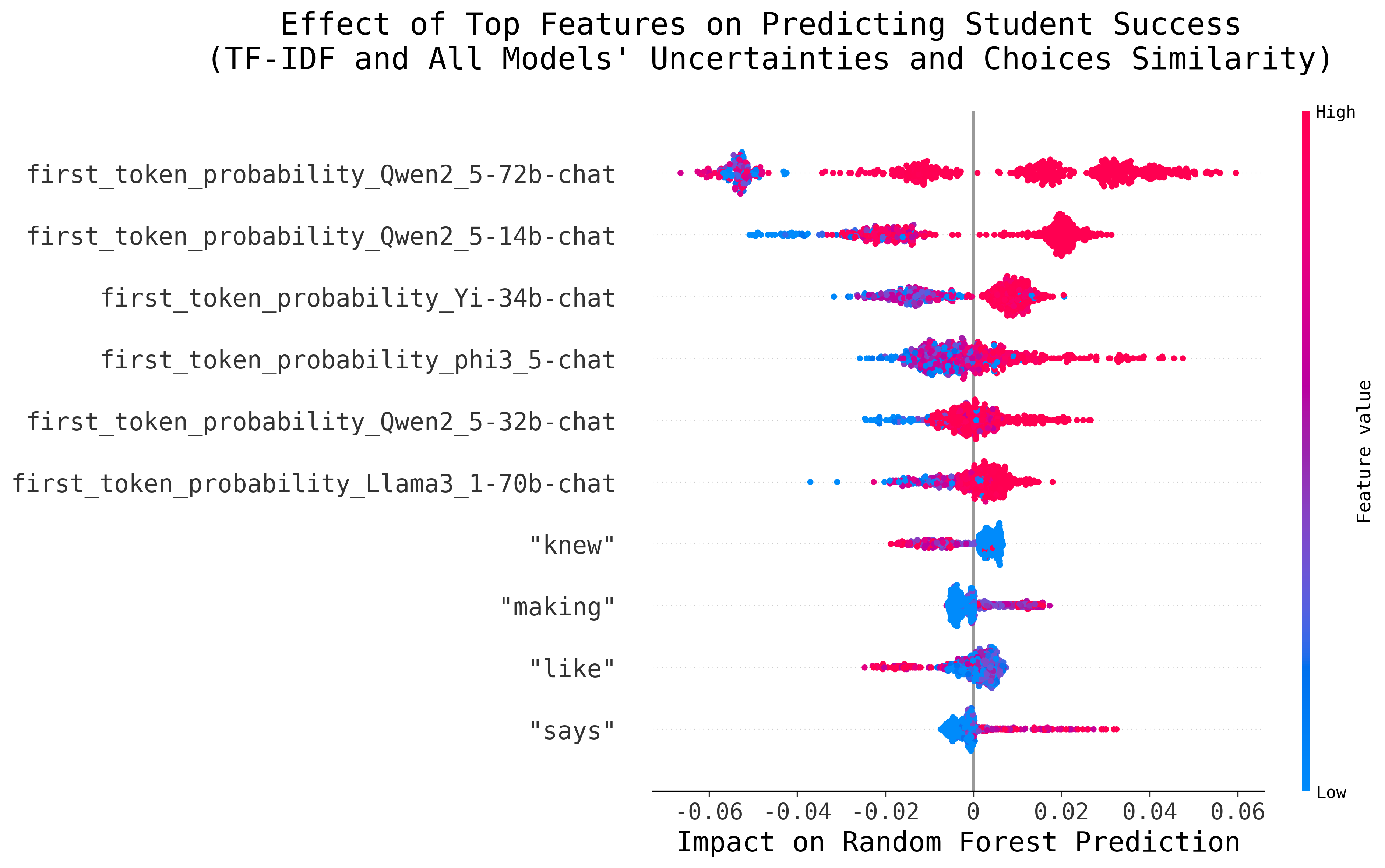 Effect of Top Features on Predicting Student Success
(TF-IDF and All Models' Uncertainties and Choices Similarity)

first_token_probability_Qwen2_5-72b-chat
first_token_probability_Qwen2_5-14b-chat
first_token_probability_Yi-34b-chat
first_token_probability_phi3_5-chat
first_token_probability_Qwen2_5-32b-chat
first_token_probability_Llama3_1-70b-chat
"knew"
"making"
"like"
"says"

-0.06 -0.04 -0.02 0 0.02 0.04 0.06
Impact on Random Forest Prediction

High
Feature value
Low